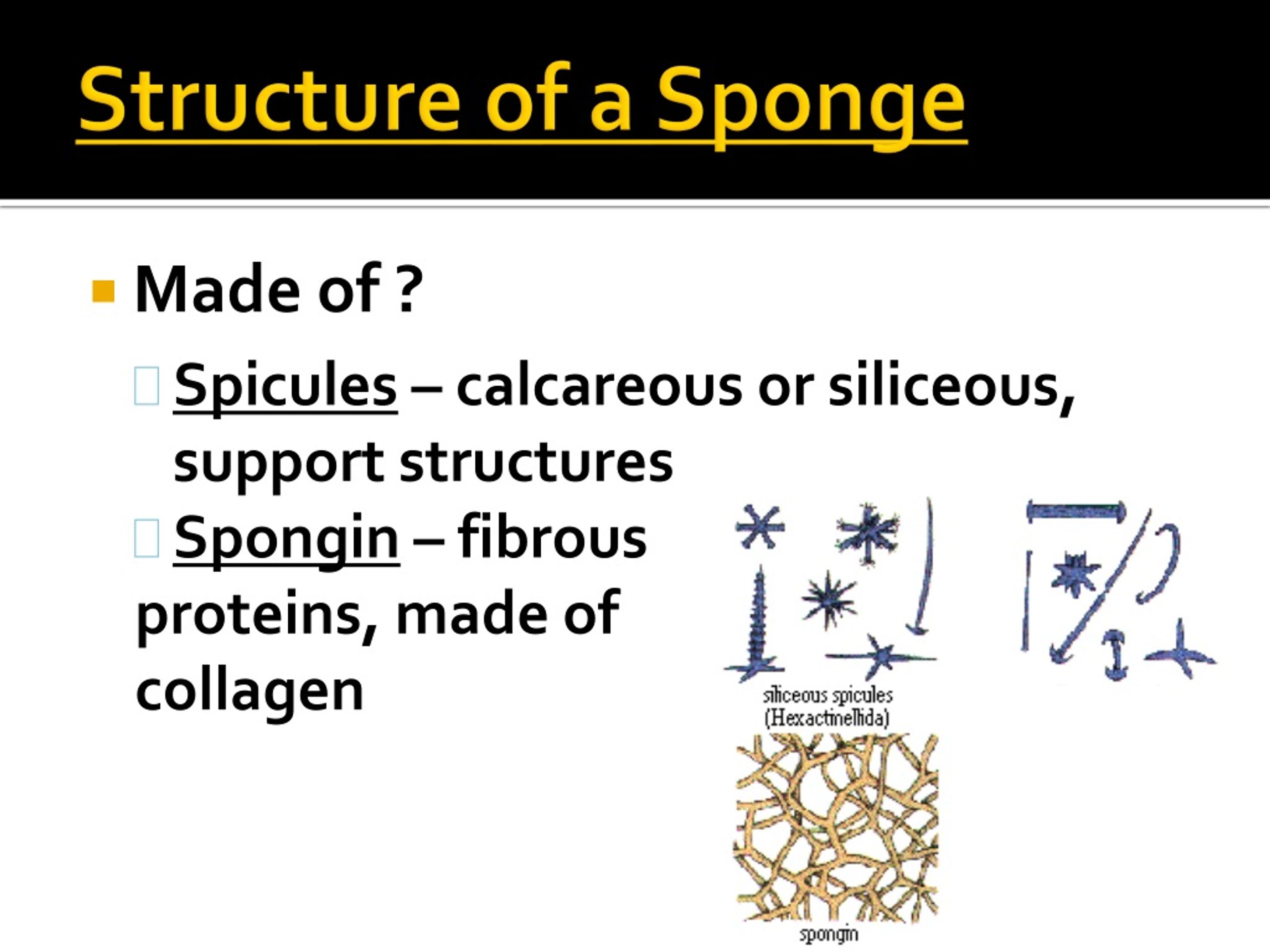 Structure of a Sponge

Made of ?

Spicules – calcareous or siliceous, support structures

Spongin – fibrous proteins, made of collagen

siliceous spicules (Hexactinellida)

spongin